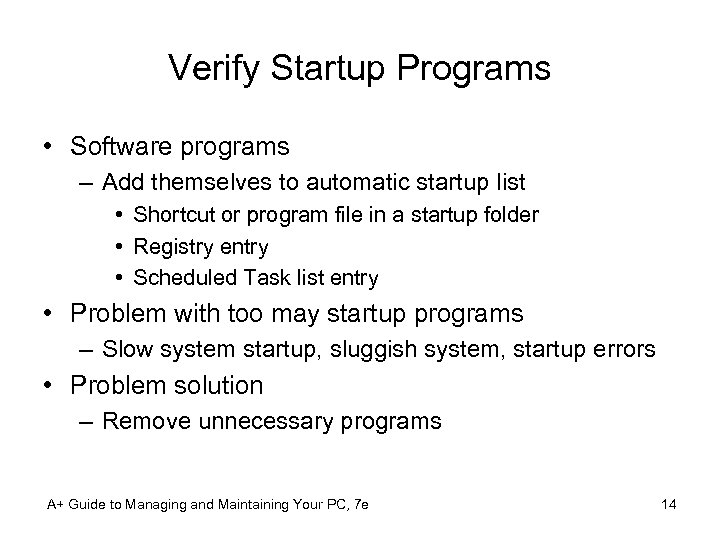 Verify Startup Programs

• Software programs
– Add themselves to automatic startup list
• Shortcut or program file in a startup folder
• Registry entry
• Scheduled Task list entry
• Problem with too may startup programs
– Slow system startup, sluggish system, startup errors
• Problem solution
– Remove unnecessary programs

A+ Guide to Managing and Maintaining Your PC, 7e

14